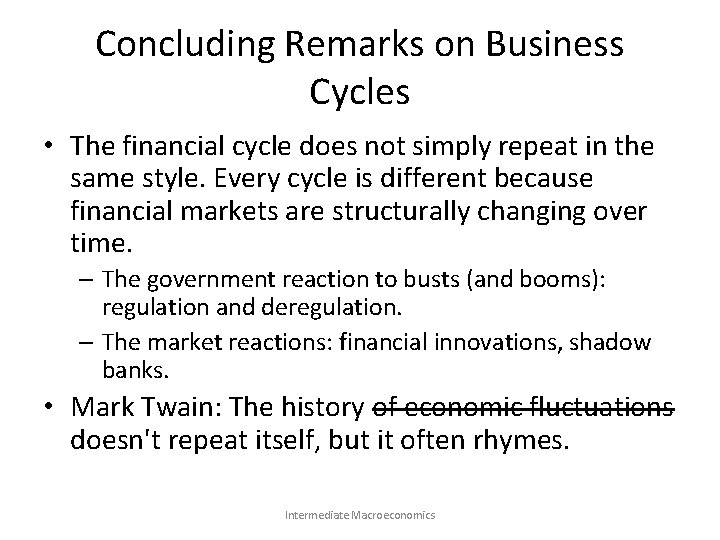 Concluding Remarks on Business Cycles

• The financial cycle does not simply repeat in the same style. Every cycle is different because financial markets are structurally changing over time.

– The government reaction to busts (and booms): regulation and deregulation.

– The market reactions: financial innovations, shadow banks.

• Mark Twain: The history ~~of economic fluctuations~~ doesn't repeat itself, but it often rhymes.

Intermediate Macroeconomics